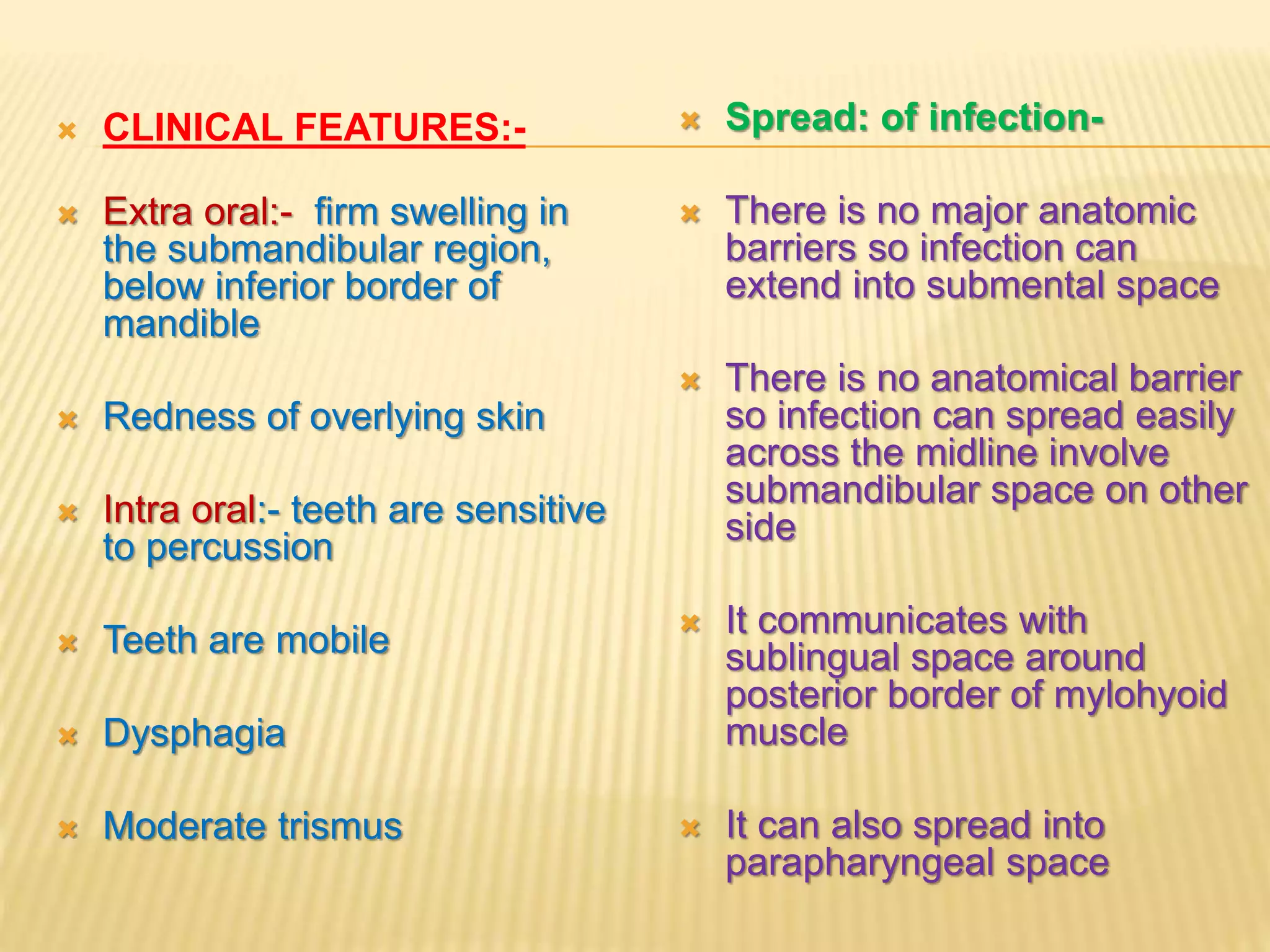 CLINICAL FEATURES:-

Extra oral:- firm swelling in the submandibular region, below inferior border of mandible

Redness of overlying skin

Intra oral:- teeth are sensitive to percussion

Teeth are mobile

Dysphagia

Moderate trismus

Spread: of infection-

There is no major anatomic barriers so infection can extend into submental space

There is no anatomical barrier so infection can spread easily across the midline involve submandibular space on other side

It communicates with sublingual space around posterior border of mylohyoid muscle

It can also spread into parapharyngeal space